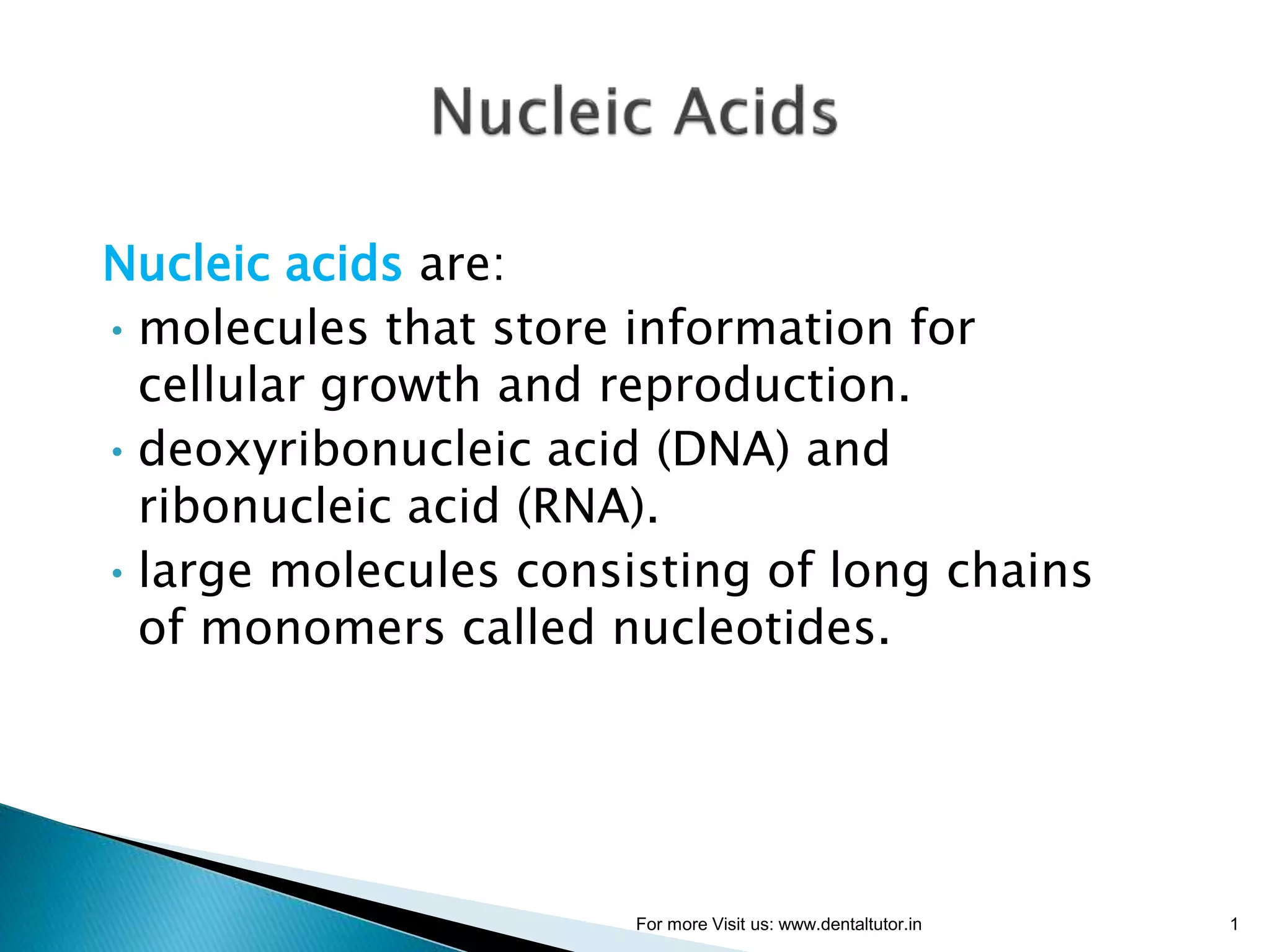 Nucleic Acids

Nucleic acids are:
• molecules that store information for cellular growth and reproduction.
• deoxyribonucleic acid (DNA) and ribonucleic acid (RNA).
• large molecules consisting of long chains of monomers called nucleotides.

For more Visit us: www.dentaltutor.in

1